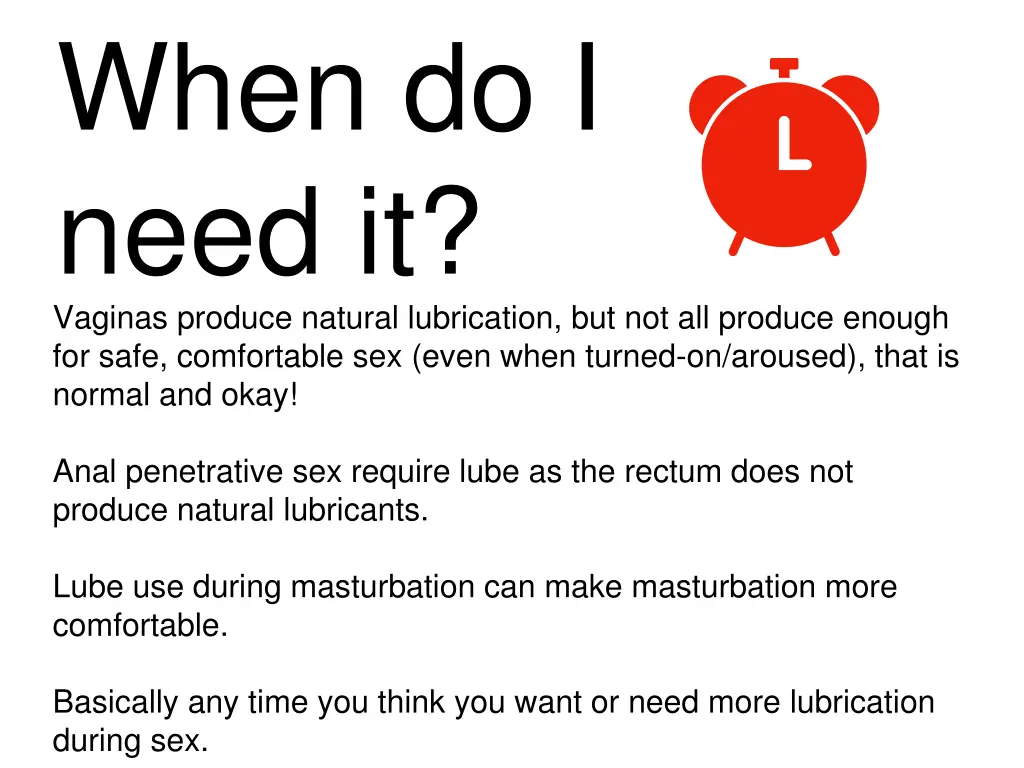 When do I need it?

Vaginas produce natural lubrication, but not all produce enough for safe, comfortable sex (even when turned-on/aroused), that is normal and okay!

Anal penetrative sex require lube as the rectum does not produce natural lubricants.

Lube use during masturbation can make masturbation more comfortable.

Basically any time you think you want or need more lubrication during sex.